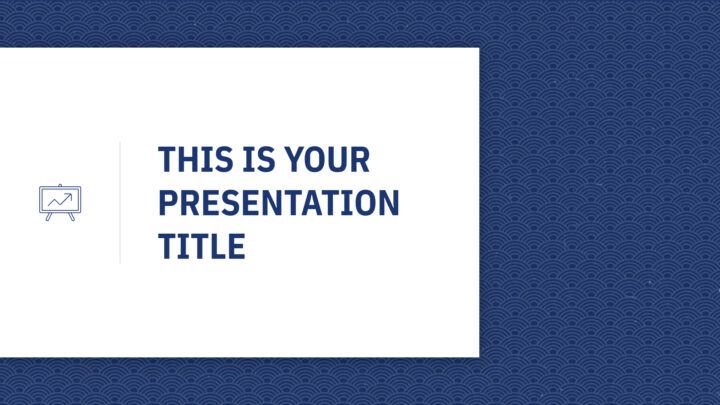 THIS IS YOUR PRESENTATION TITLE